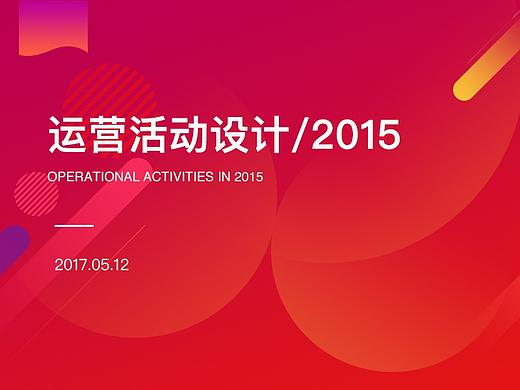 运营活动设计/2015

OPERATIONAL ACTIVITIES IN 2015

2017.05.12